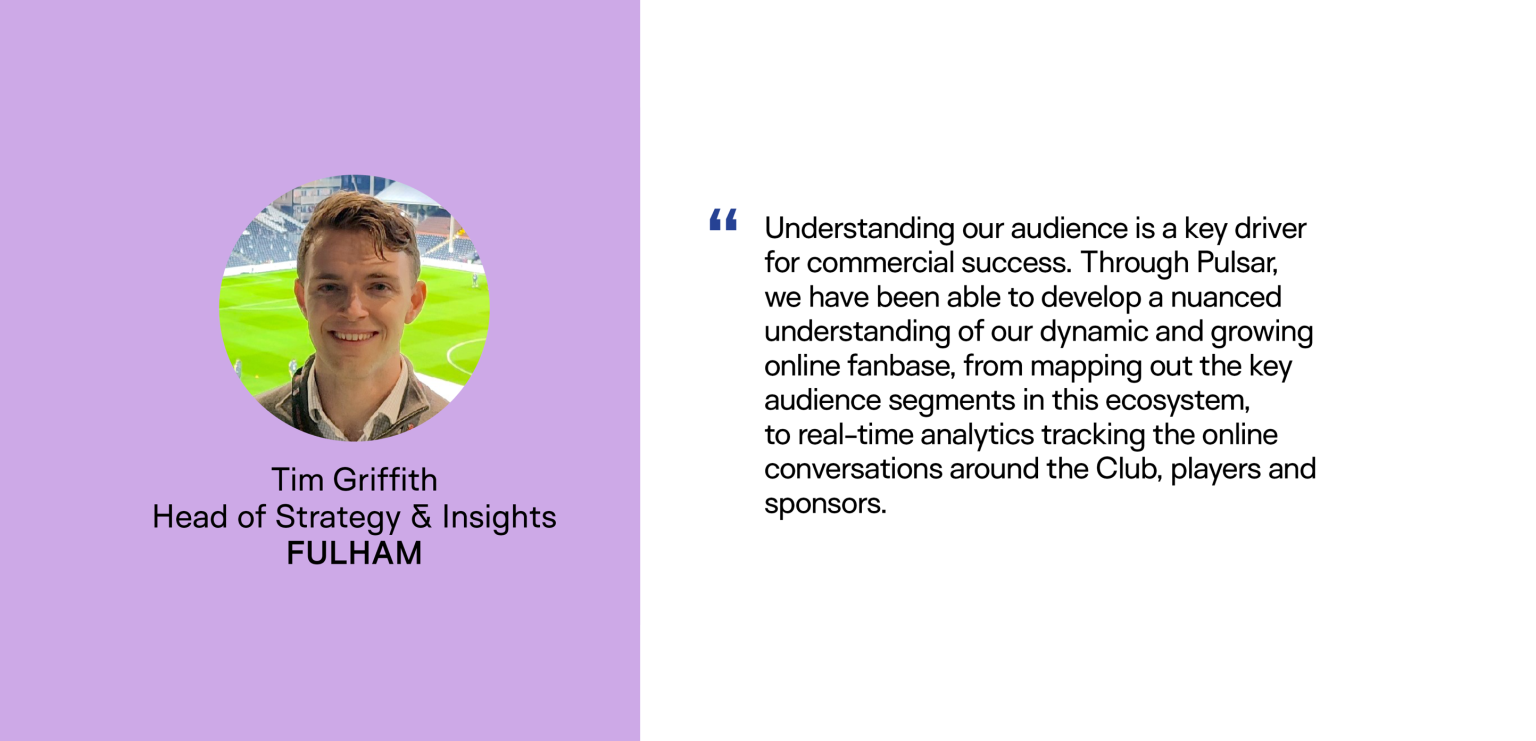 Tim Griffith
Head of Strategy & Insights
FULHAM

“ Understanding our audience is a key driver for commercial success. Through Pulsar, we have been able to develop a nuanced understanding of our dynamic and growing online fanbase, from mapping out the key audience segments in this ecosystem, to real-time analytics tracking the online conversations around the Club, players and sponsors.